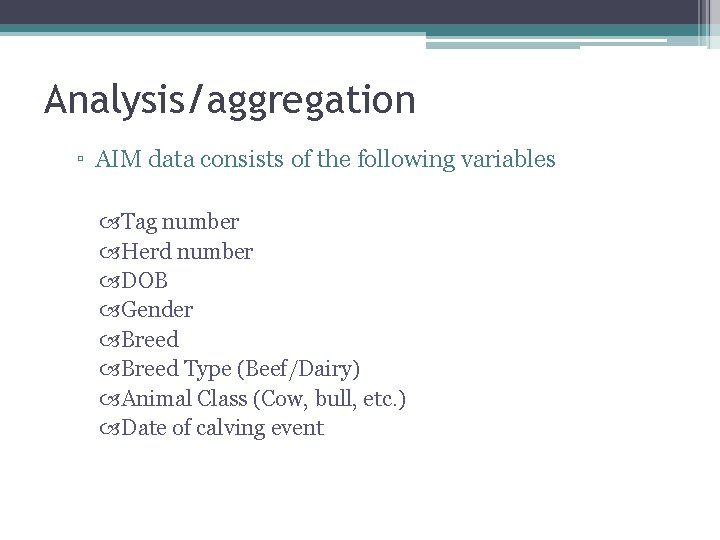 Analysis/aggregation

▫ AIM data consists of the following variables

Tag number
Herd number
DOB
Gender
Breed
Breed Type (Beef/Dairy)
Animal Class (Cow, bull, etc.)
Date of calving event